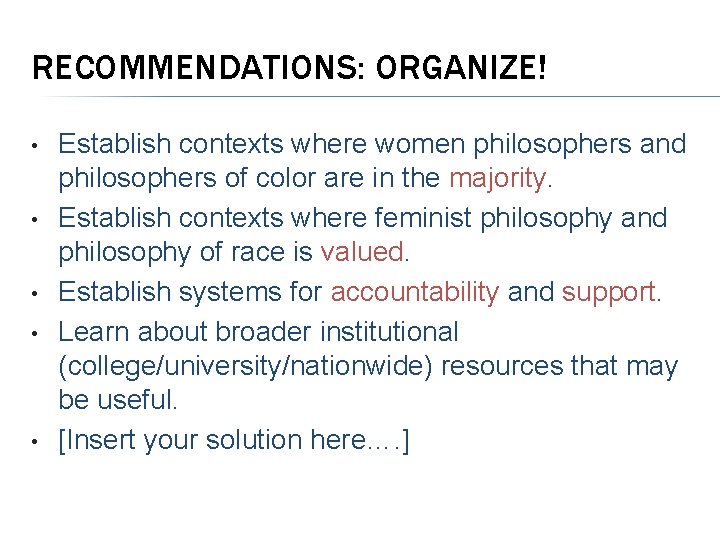 RECOMMENDATIONS: ORGANIZE!

• Establish contexts where women philosophers and philosophers of color are in the majority.
• Establish contexts where feminist philosophy and philosophy of race is valued.
• Establish systems for accountability and support.
• Learn about broader institutional (college/university/nationwide) resources that may be useful.
• [Insert your solution here….]